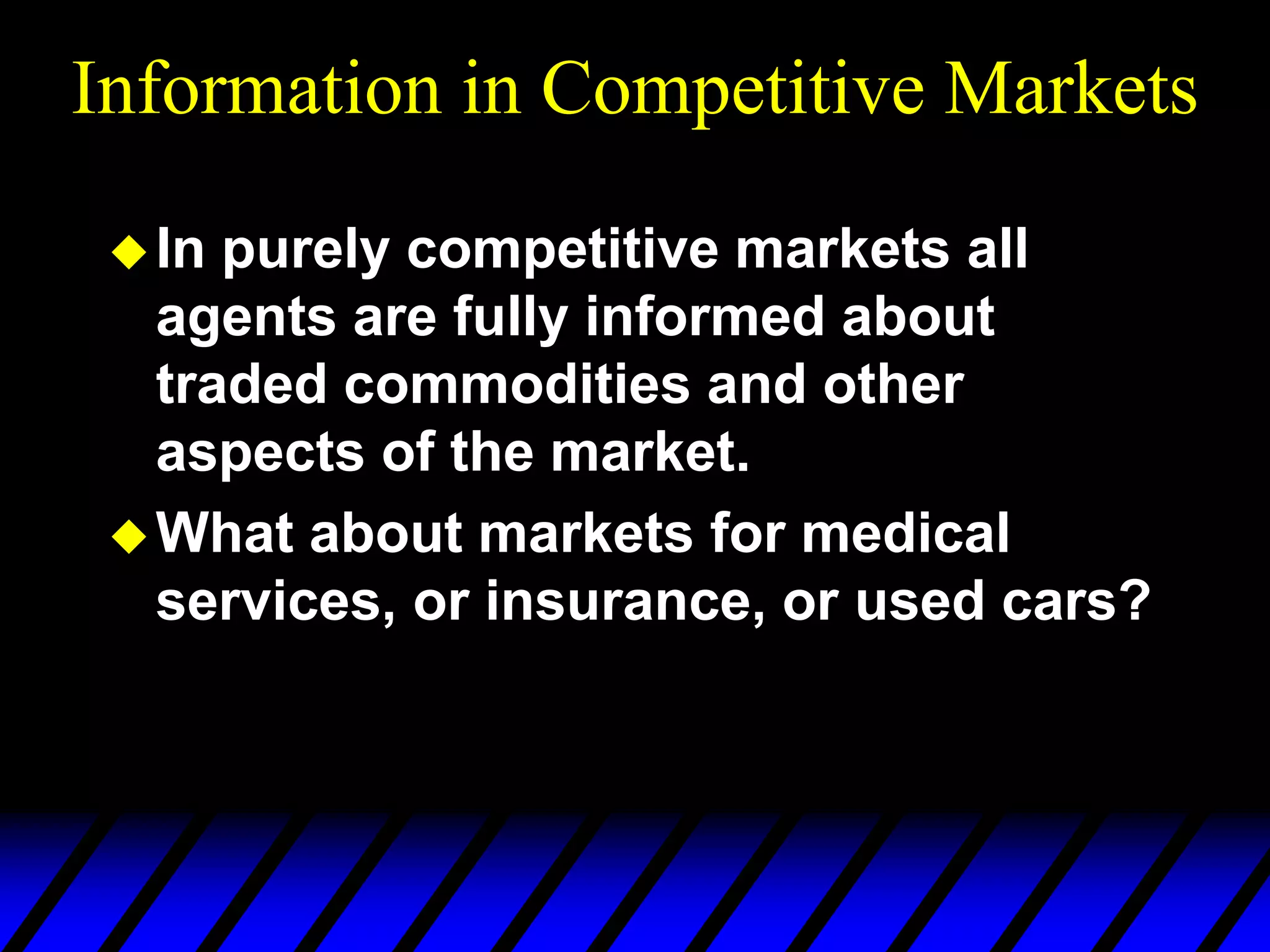 Information in Competitive Markets

◆ In purely competitive markets all agents are fully informed about traded commodities and other aspects of the market.

◆ What about markets for medical services, or insurance, or used cars?